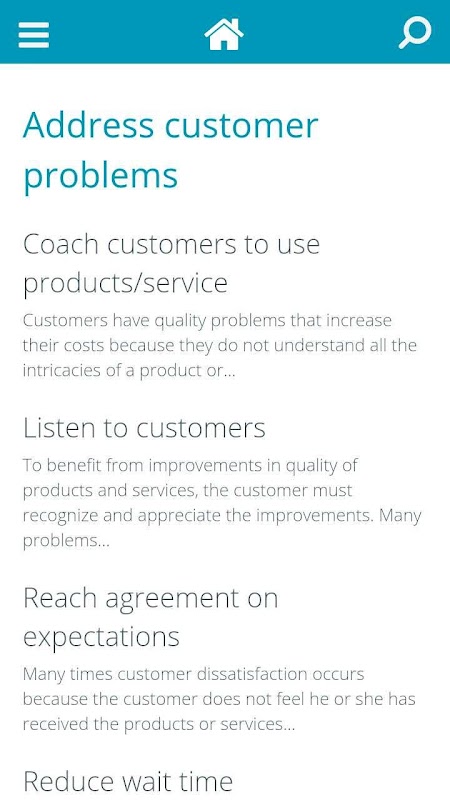 Address customer problems

Coach customers to use products/service

Customers have quality problems that increase their costs because they do not understand all the intricacies of a product or...

Listen to customers

To benefit from improvements in quality of products and services, the customer must recognize and appreciate the improvements. Many problems...

Reach agreement on expectations

Many times customer dissatisfaction occurs because the customer does not feel he or she has received the products or services...

Reduce wait time